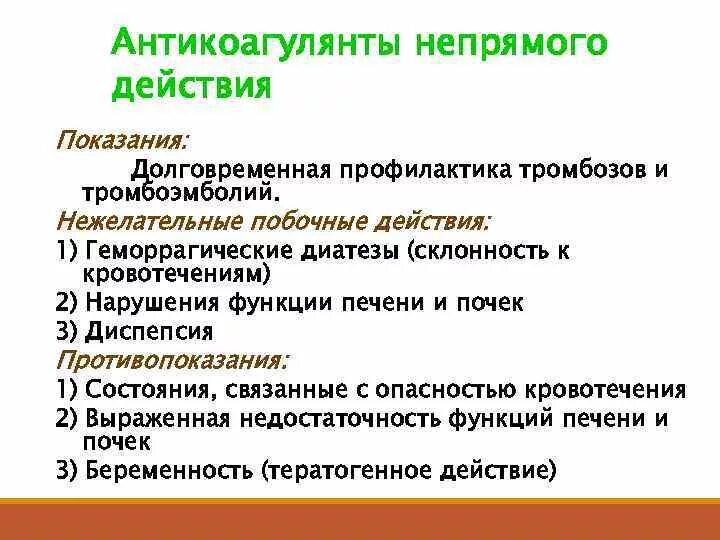 Антикоагулянты непрямого действия

Показания:

Долговременная профилактика тромбозов и тромбоэмболий.

Нежелательные побочные действия:

1) Геморрагические диатезы (склонность к кровотечениям)

2) Нарушения функции печени и почек

3) Диспепсия

Противопоказания:

1) Состояния, связанные с опасностью кровотечения

2) Выраженная недостаточность функций печени и почек

3) Беременность (тератогенное действие)